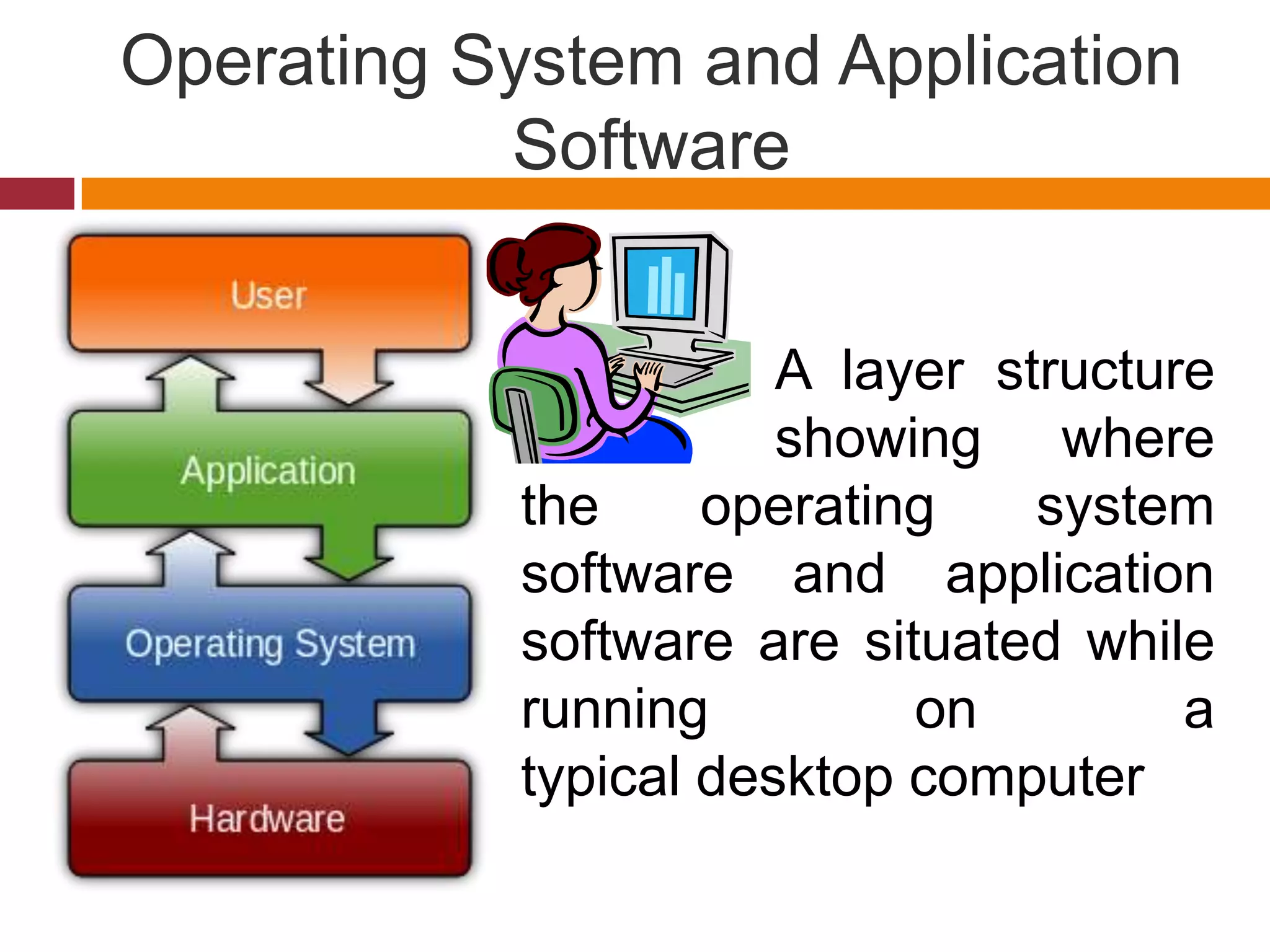 Operating System and Application Software

User

Application

Operating System

Hardware

A layer structure showing where the operating system software and application software are situated while running on a typical desktop computer